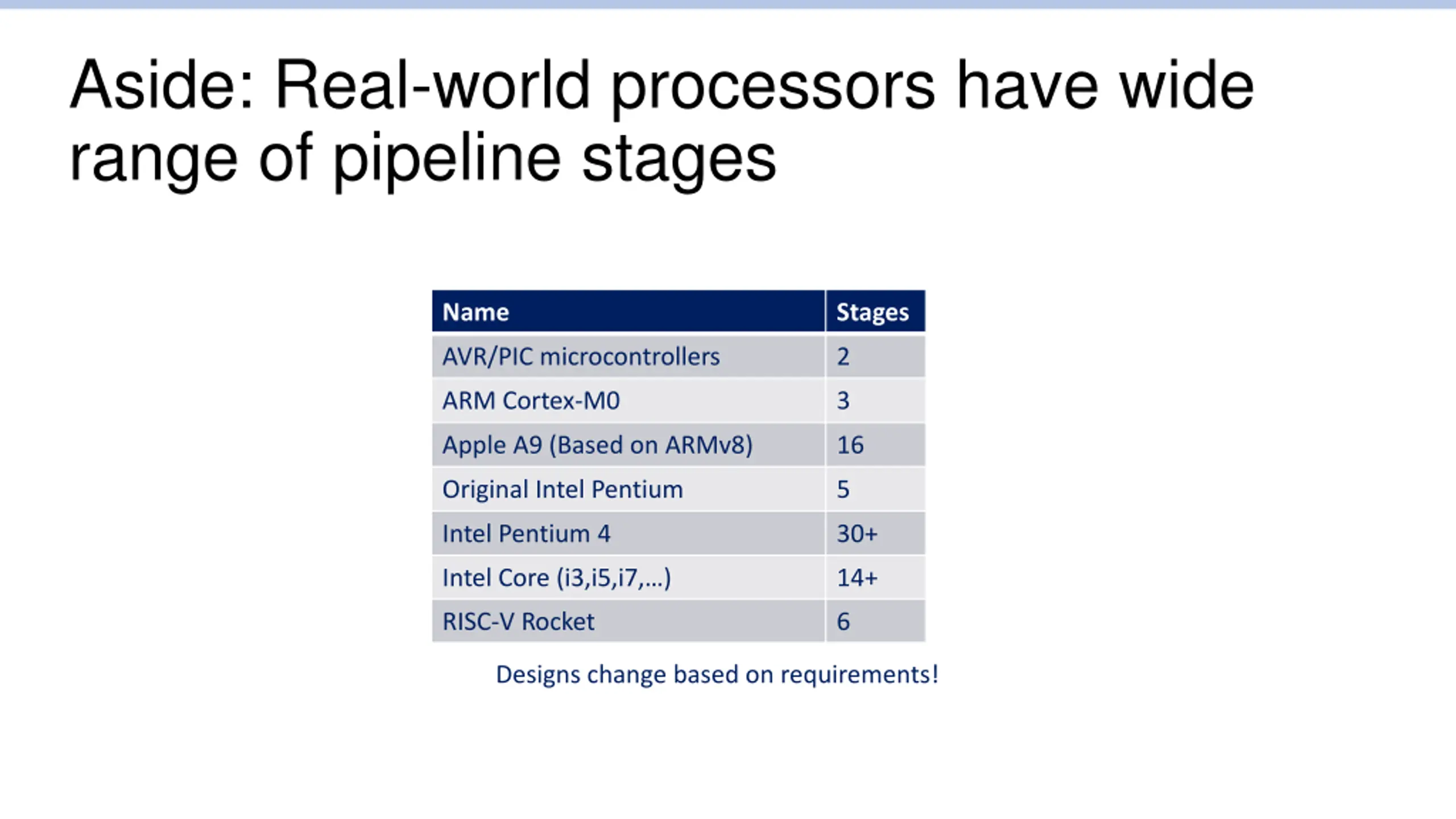 Aside: Real-world processors have wide range of pipeline stages

| Name | Stages |
|---|---|
| AVR/PIC microcontrollers | 2 |
| ARM Cortex-M0 | 3 |
| Apple A9 (Based on ARMv8) | 16 |
| Original Intel Pentium | 5 |
| Intel Pentium 4 | 30+ |
| Intel Core (i3,i5,i7,...) | 14+ |
| RISC-V Rocket | 6 |

Designs change based on requirements!